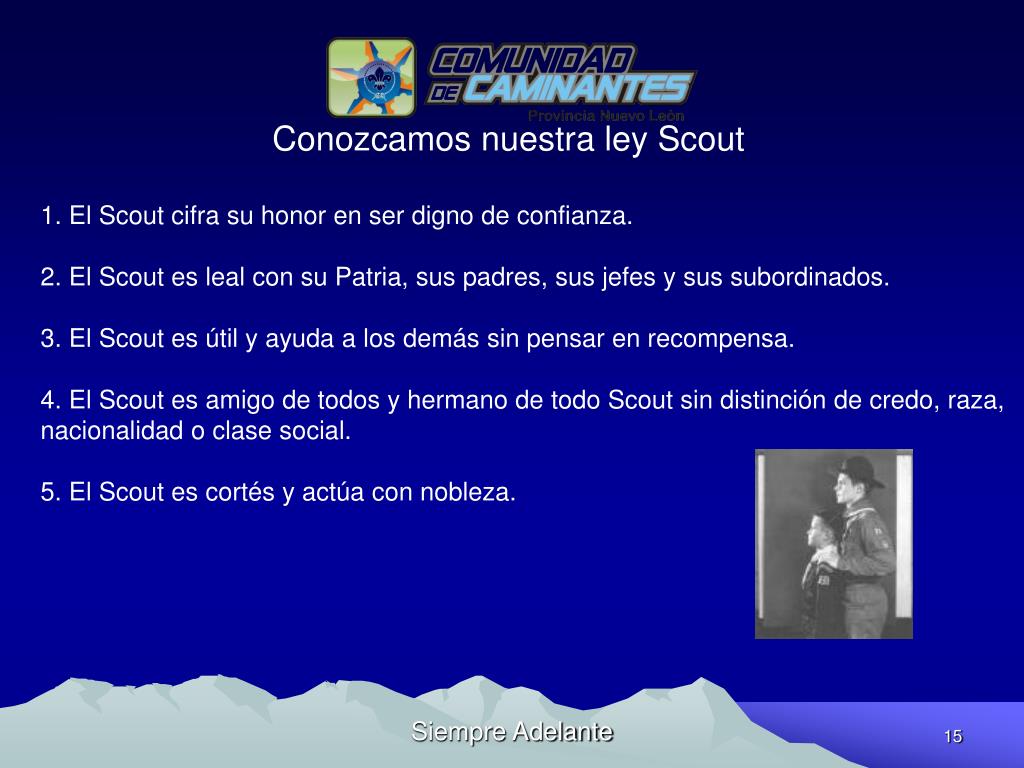 COMUNIDAD DE CAMINANTES
Provincia Nuevo León

Conozcamos nuestra ley Scout

1. El Scout cifra su honor en ser digno de confianza.

2. El Scout es leal con su Patria, sus padres, sus jefes y sus subordinados.

3. El Scout es útil y ayuda a los demás sin pensar en recompensa.

4. El Scout es amigo de todos y hermano de todo Scout sin distinción de credo, raza, nacionalidad o clase social.

5. El Scout es cortés y actúa con nobleza.

Siempre Adelante

15